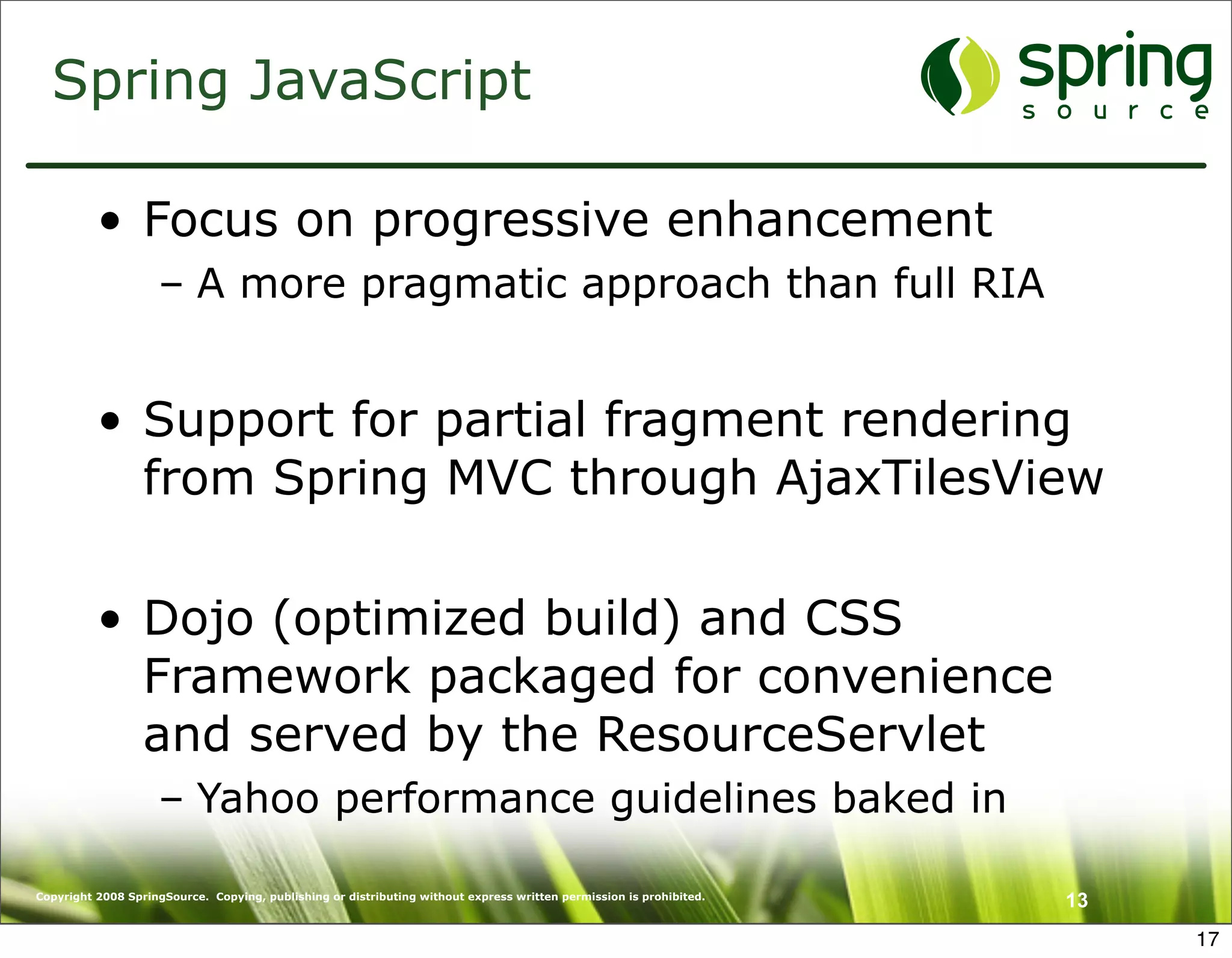 Spring JavaScript

spring
source

• Focus on progressive enhancement
 – A more pragmatic approach than full RIA

• Support for partial fragment rendering from Spring MVC through AjaxTilesView

• Dojo (optimized build) and CSS Framework packaged for convenience and served by the ResourceServlet
 – Yahoo performance guidelines baked in

Copyright 2008 SpringSource. Copying, publishing or distributing without express written permission is prohibited.

13

17